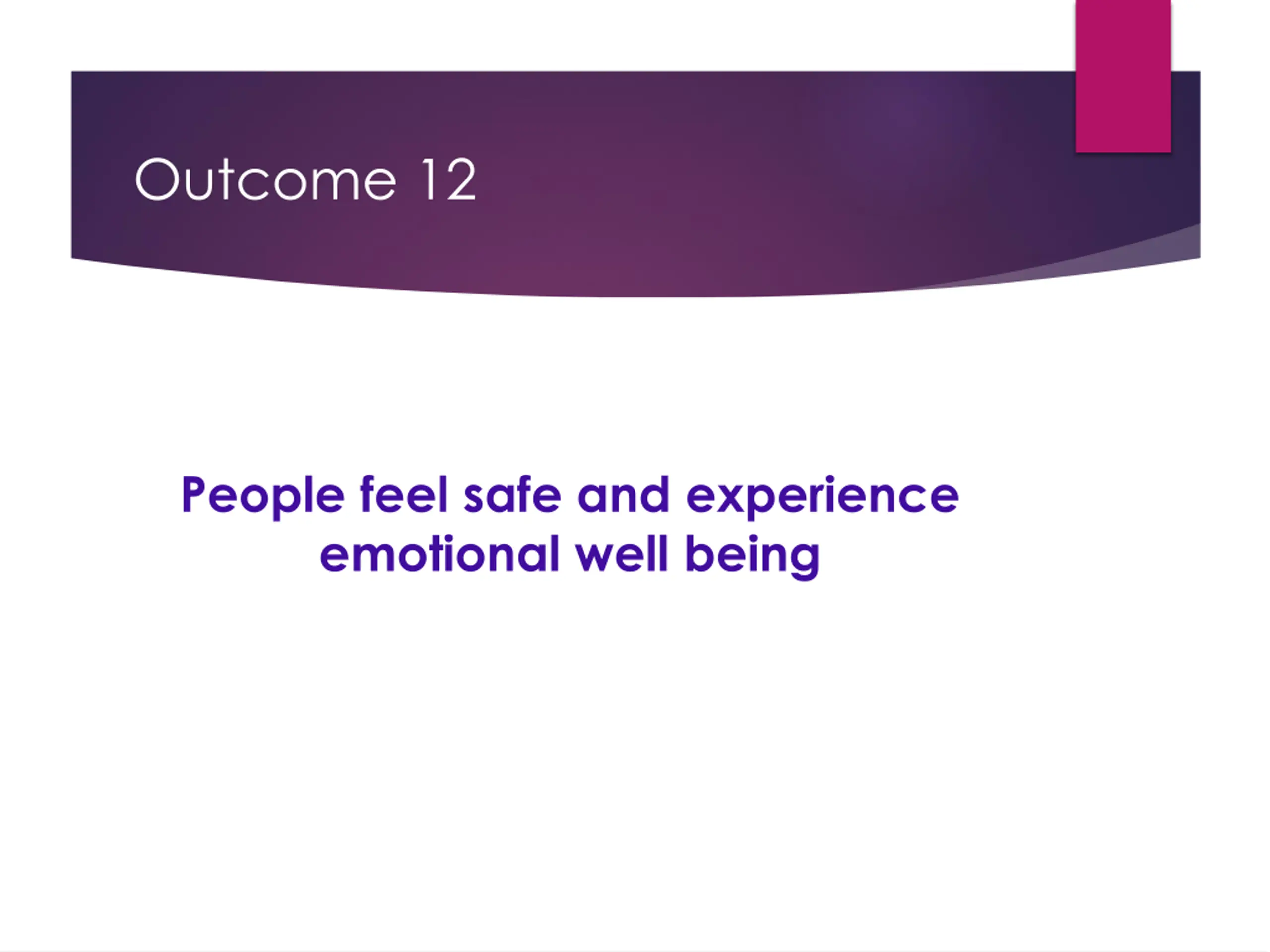 Outcome 12

People feel safe and experience emotional well being